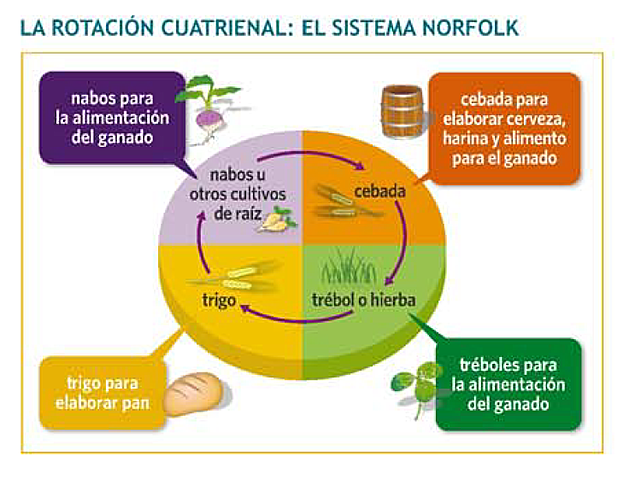 LA ROTACIÓN CUATRIENAL: EL SISTEMA NORFOLK

nabos para la alimentación del ganado

cebada para elaborar cerveza, harina y alimento para el ganado

nabos u otros cultivos de raíz

cebada

trigo

trébol o hierba

trigo para elaborar pan

tréboles para la alimentación del ganado